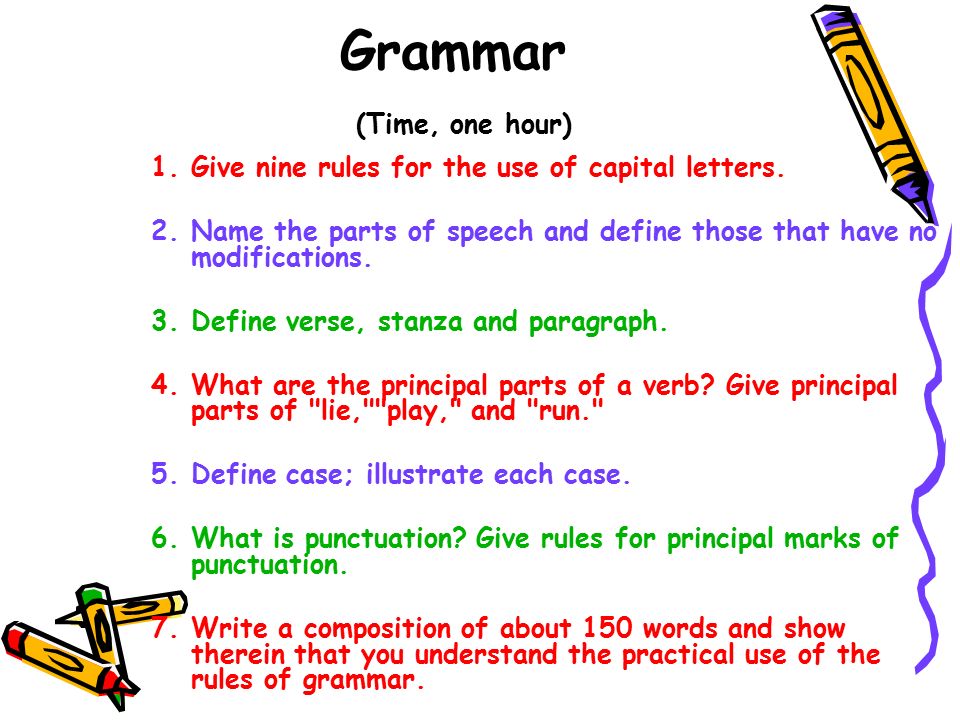 Grammar

(Time, one hour)

1. Give nine rules for the use of capital letters.

2. Name the parts of speech and define those that have no modifications.

3. Define verse, stanza and paragraph.

4. What are the principal parts of a verb? Give principal parts of "lie,""play," and "run."

5. Define case; illustrate each case.

6. What is punctuation? Give rules for principal marks of punctuation.

7. Write a composition of about 150 words and show therein that you understand the practical use of the rules of grammar.